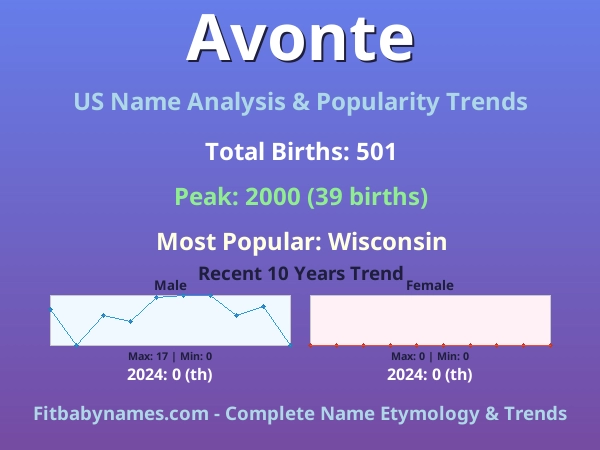 Avonte

US Name Analysis & Popularity Trends

Total Births: 501

Peak: 2000 (39 births)

Most Popular: Wisconsin

Recent 10 Years Trend

Male

Max: 17 | Min: 0

2024: 0 (th)

Female

Max: 0 | Min: 0

2024: 0 (th)

Fitbabynames.com - Complete Name Etymology & Trends